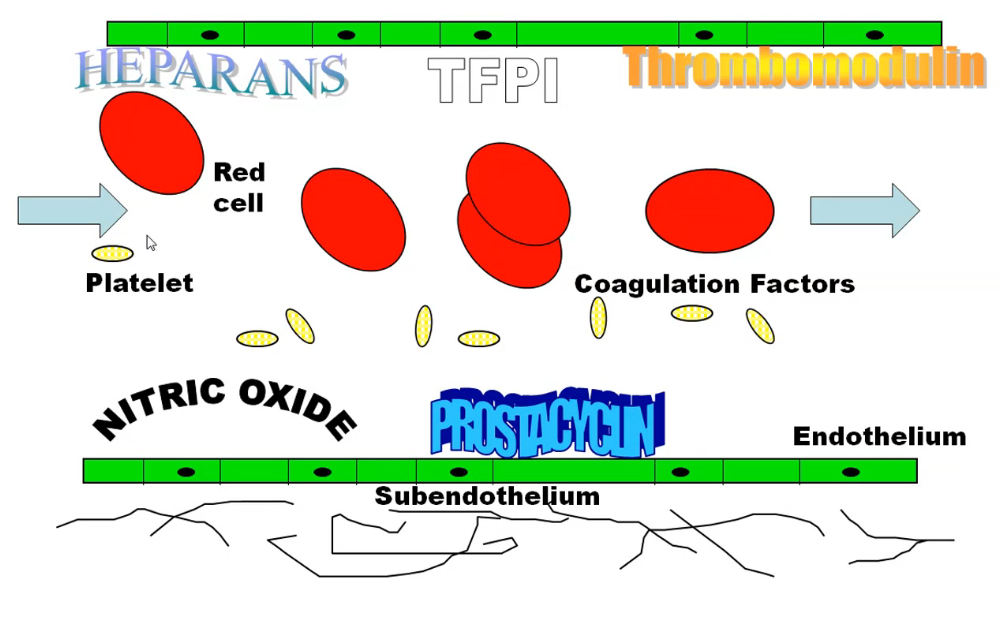 HEPARANS
TFPI
Thrombomodulin

Red cell

Platelet

Coagulation Factors

NITRIC OXIDE
PROSTACYCLIN
Endothelium

Subendothelium